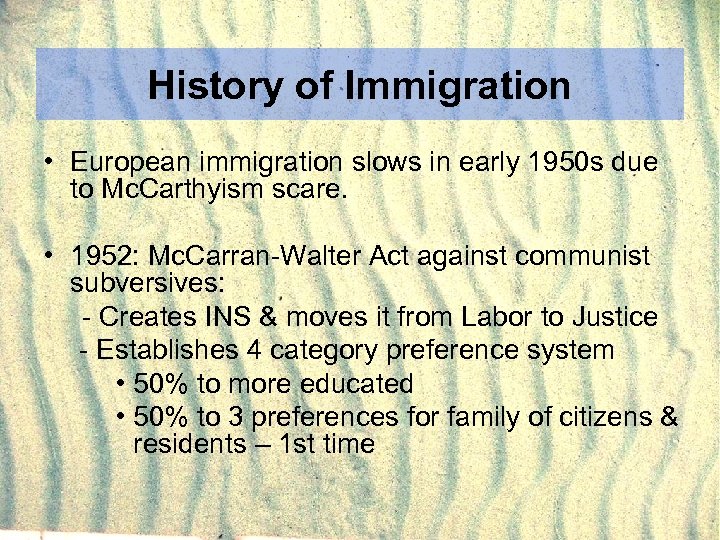 History of Immigration

• European immigration slows in early 1950s due to McCarthyism scare.

• 1952: McCarran-Walter Act against communist subversives:
- Creates INS & moves it from Labor to Justice
- Establishes 4 category preference system
• 50% to more educated
• 50% to 3 preferences for family of citizens & residents – 1st time